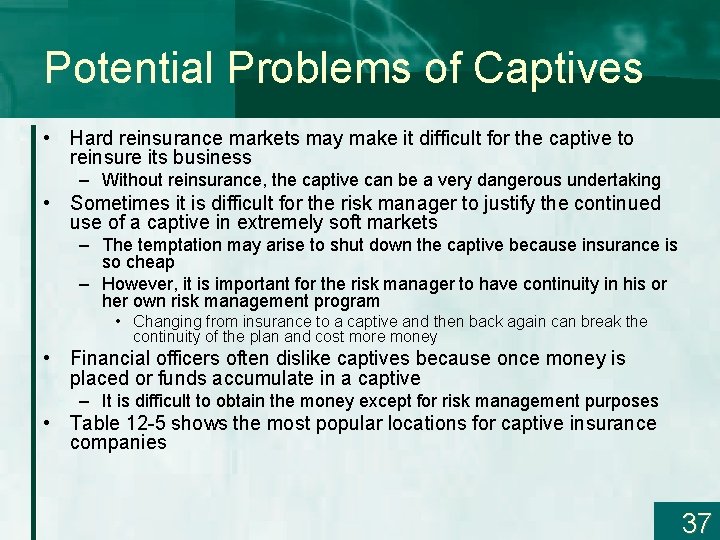 Potential Problems of Captives

• Hard reinsurance markets may make it difficult for the captive to reinsure its business
– Without reinsurance, the captive can be a very dangerous undertaking
• Sometimes it is difficult for the risk manager to justify the continued use of a captive in extremely soft markets
– The temptation may arise to shut down the captive because insurance is so cheap
– However, it is important for the risk manager to have continuity in his or her own risk management program
• Changing from insurance to a captive and then back again can break the continuity of the plan and cost more money
• Financial officers often dislike captives because once money is placed or funds accumulate in a captive
– It is difficult to obtain the money except for risk management purposes
• Table 12-5 shows the most popular locations for captive insurance companies

37